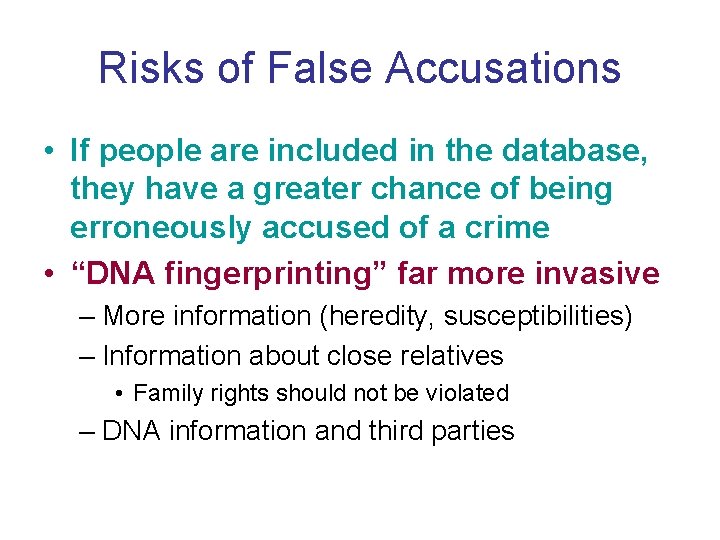 Risks of False Accusations

• If people are included in the database, they have a greater chance of being erroneously accused of a crime
• “DNA fingerprinting” far more invasive
– More information (heredity, susceptibilities)
– Information about close relatives
• Family rights should not be violated
– DNA information and third parties